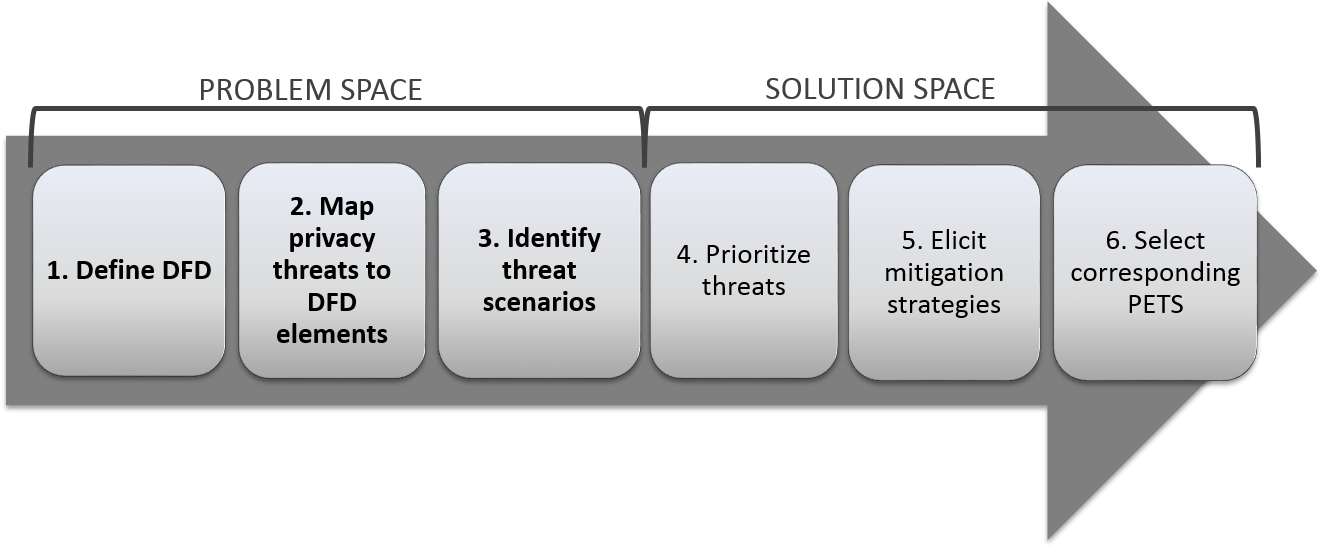 PROBLEM SPACE

SOLUTION SPACE

1. Define DFD

2. Map privacy threats to DFD elements

3. Identify threat scenarios

4. Prioritize threats

5. Elicit mitigation strategies

6. Select corresponding PETS